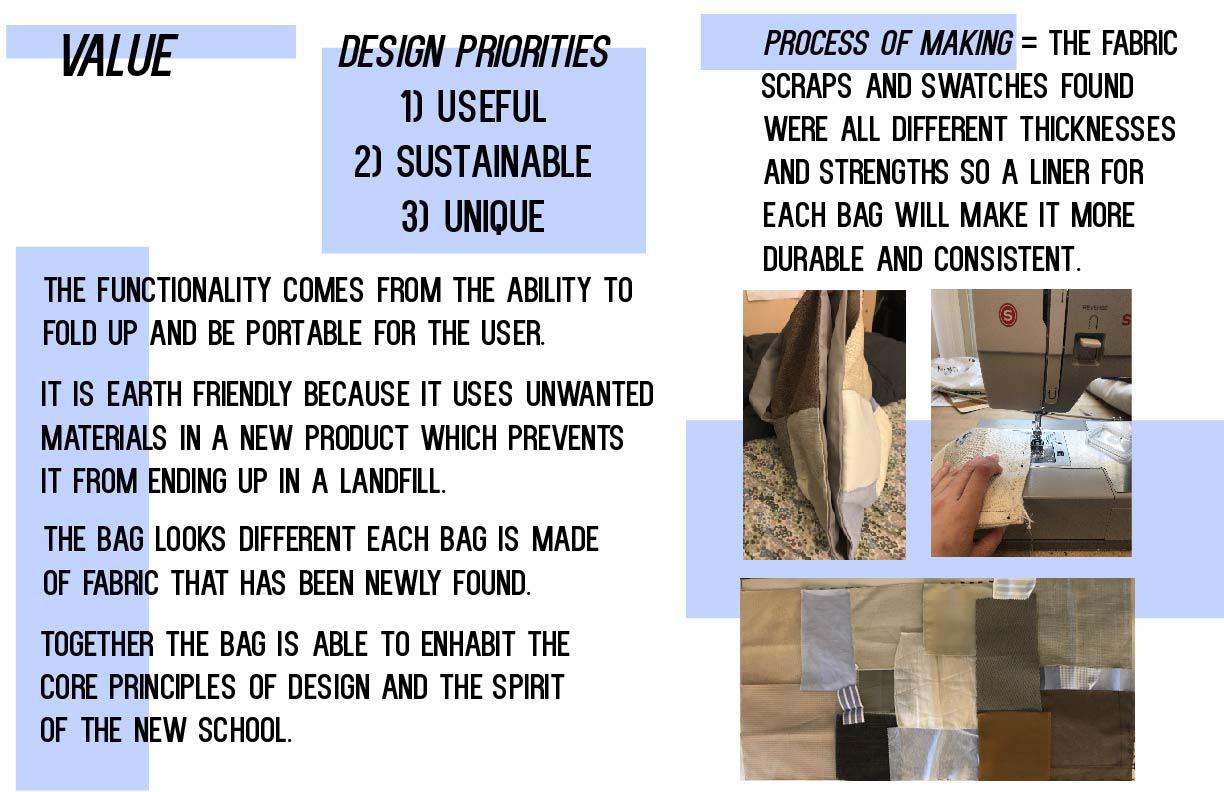 VALUE

DESIGN PRIORITIES
1) USEFUL
2) SUSTAINABLE
3) UNIQUE

THE FUNCTIONALITY COMES FROM THE ABILITY TO FOLD UP AND BE PORTABLE FOR THE USER.

IT IS EARTH FRIENDLY BECAUSE IT USES UNWANTED MATERIALS IN A NEW PRODUCT WHICH PREVENTS IT FROM ENDING UP IN A LANDFILL.

THE BAG LOOKS DIFFERENT EACH BAG IS MADE OF FABRIC THAT HAS BEEN NEWLY FOUND.

TOGETHER THE BAG IS ABLE TO ENHABIT THE CORE PRINCIPLES OF DESIGN AND THE SPIRIT OF THE NEW SCHOOL.

PROCESS OF MAKING = THE FABRIC SCRAPS AND SWATCHES FOUND WERE ALL DIFFERENT THICKNESSES AND STRENGTHS SO A LINER FOR EACH BAG WILL MAKE IT MORE DURABLE AND CONSISTENT.